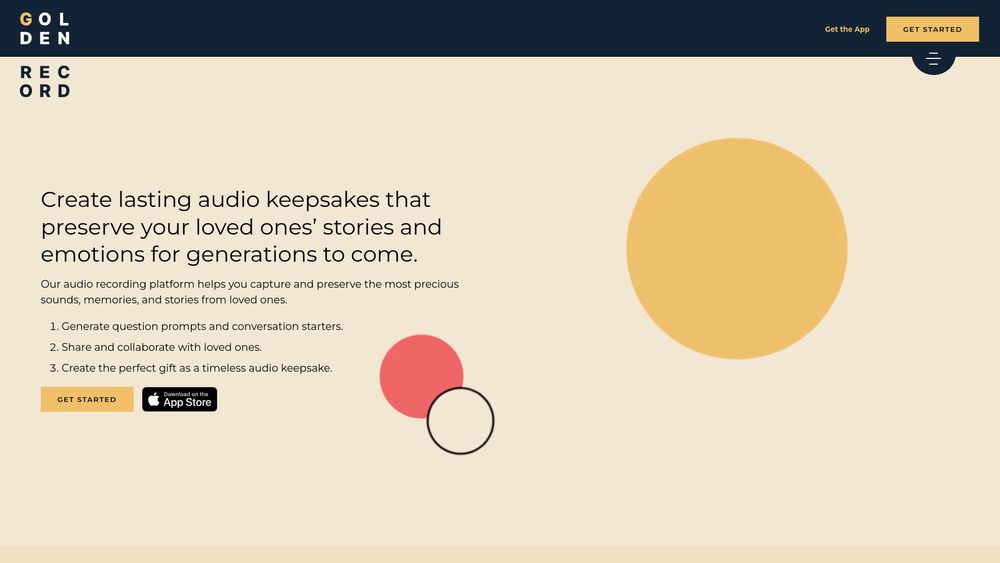 GOL
DEN
REC
ORD

Get the App

GET STARTED

Create lasting audio keepsakes that preserve your loved ones' stories and emotions for generations to come.

Our audio recording platform helps you capture and preserve the most precious sounds, memories, and stories from loved ones.

1. Generate question prompts and conversation starters.
2. Share and collaborate with loved ones.
3. Create the perfect gift as a timeless audio keepsake.

GET STARTED

Download on the App Store